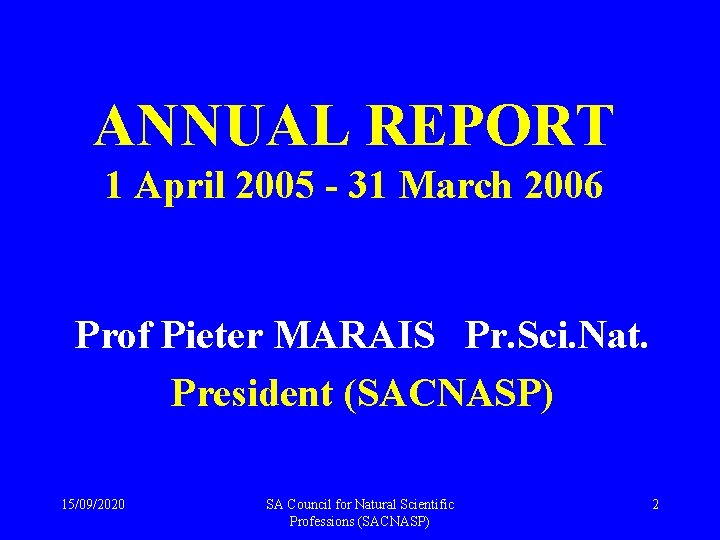 ANNUAL REPORT
1 April 2005 - 31 March 2006

Prof Pieter MARAIS Pr.Sci.Nat.
President (SACNASP)

15/09/2020

SA Council for Natural Scientific Professions (SACNASP)

2